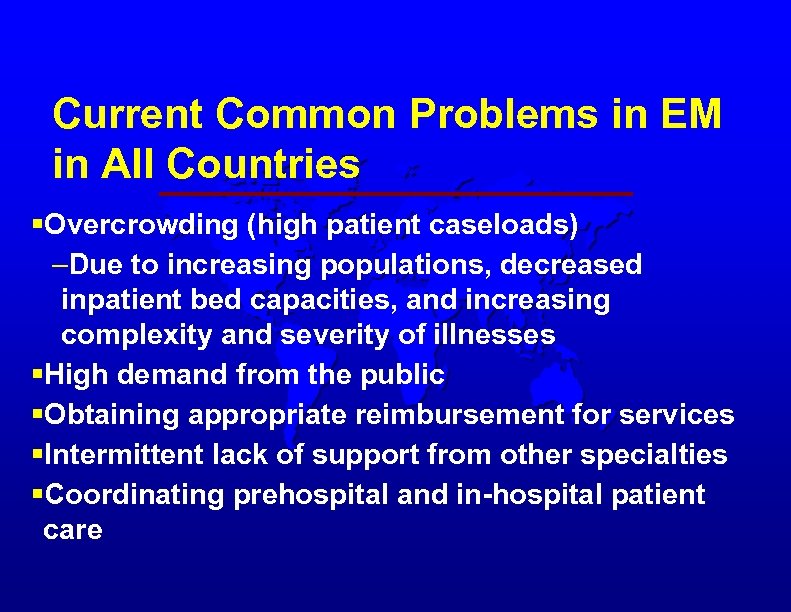 Current Common Problems in EM in All Countries

▪Overcrowding (high patient caseloads)

–Due to increasing populations, decreased inpatient bed capacities, and increasing complexity and severity of illnesses

▪High demand from the public

▪Obtaining appropriate reimbursement for services

▪Intermittent lack of support from other specialties

▪Coordinating prehospital and in-hospital patient care